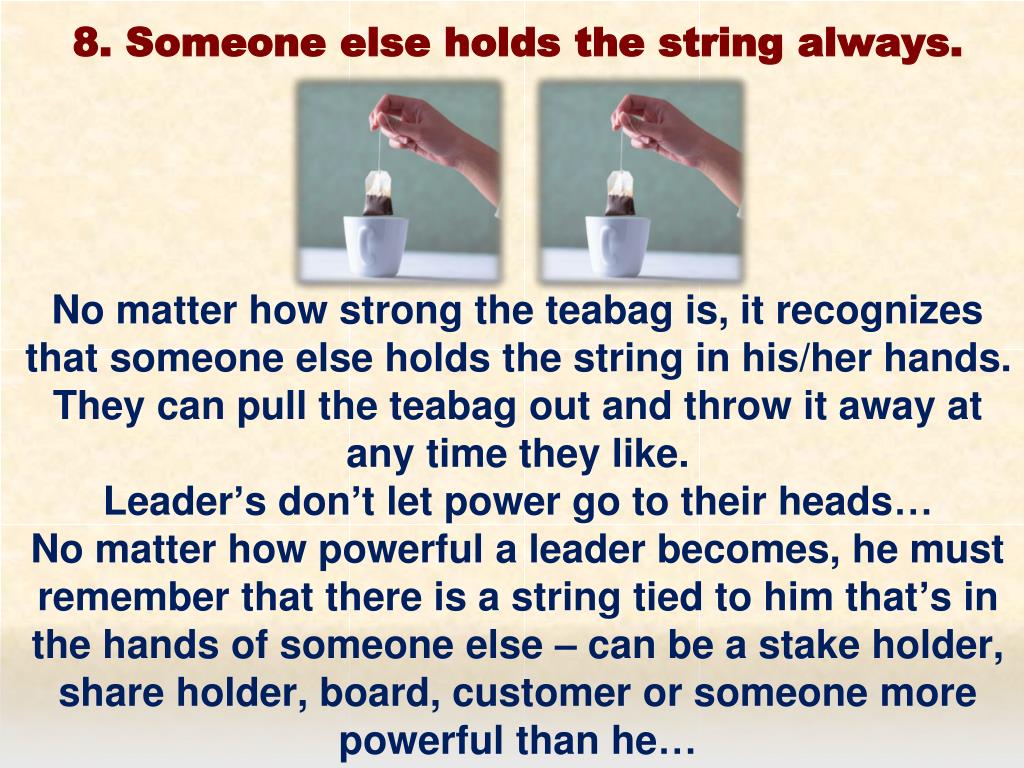 8. Someone else holds the string always.

No matter how strong the teabag is, it recognizes that someone else holds the string in his/her hands. They can pull the teabag out and throw it away at any time they like.
Leader’s don’t let power go to their heads…
No matter how powerful a leader becomes, he must remember that there is a string tied to him that’s in the hands of someone else – can be a stake holder, share holder, board, customer or someone more powerful than he…